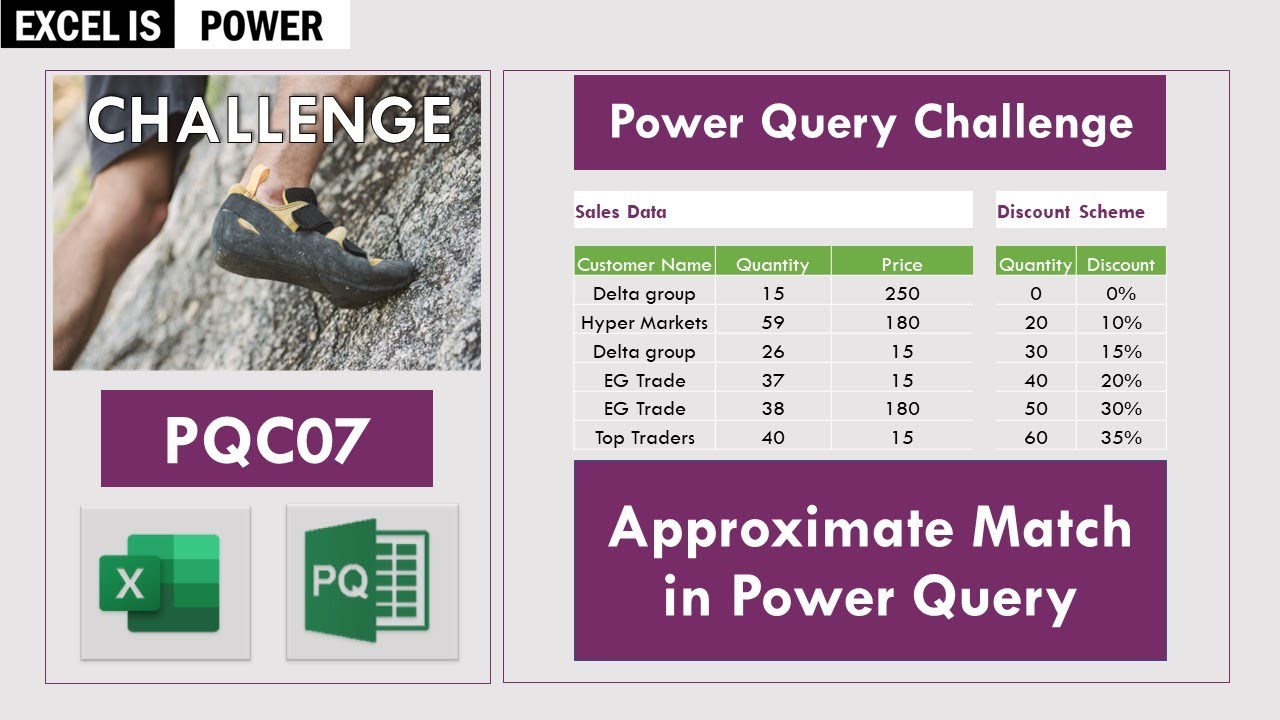 EXCEL IS POWER

CHALLENGE

PQC07

X

PQ

Power Query Challenge

Sales Data

| Customer Name | Quantity | Price |
|---|---|---|
| Delta group | 15 | 250 |
| Hyper Markets | 59 | 180 |
| Delta group | 26 | 15 |
| EG Trade | 37 | 15 |
| EG Trade | 38 | 180 |
| Top Traders | 40 | 15 |

Discount Scheme

| Quantity | Discount |
|---|---|
| 0 | 0% |
| 20 | 10% |
| 30 | 15% |
| 40 | 20% |
| 50 | 30% |
| 60 | 35% |

Approximate Match in Power Query